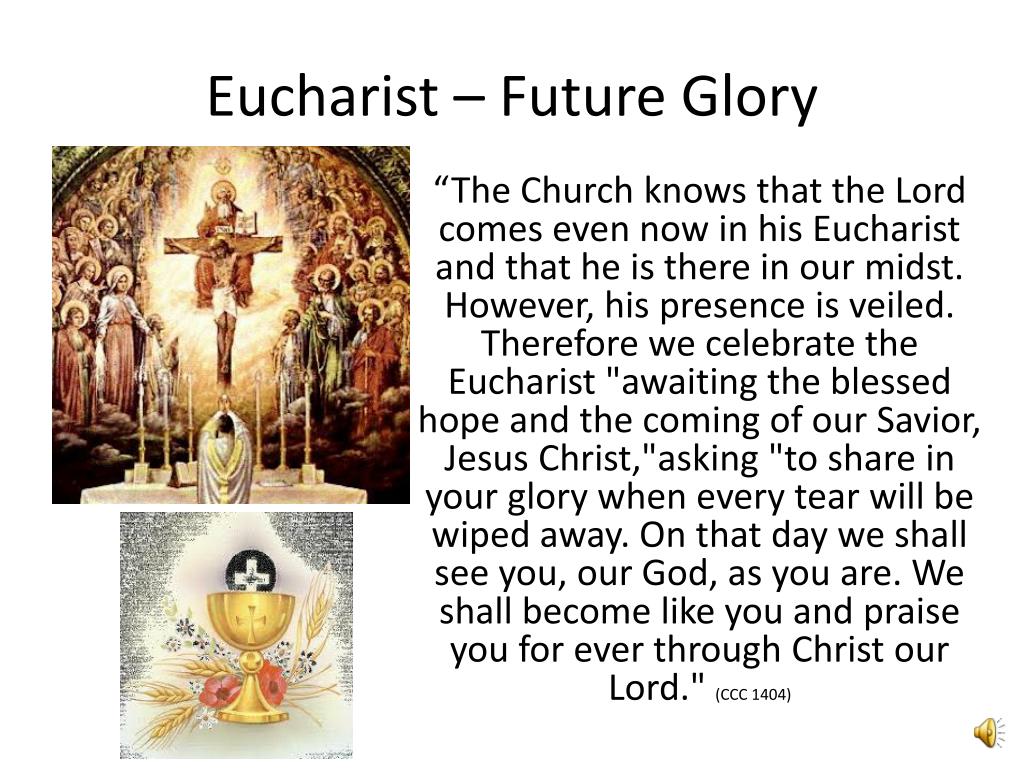 Eucharist – Future Glory

“The Church knows that the Lord comes even now in his Eucharist and that he is there in our midst. However, his presence is veiled. Therefore we celebrate the Eucharist "awaiting the blessed hope and the coming of our Savior, Jesus Christ,"asking "to share in your glory when every tear will be wiped away. On that day we shall see you, our God, as you are. We shall become like you and praise you for ever through Christ our Lord." (CCC 1404)